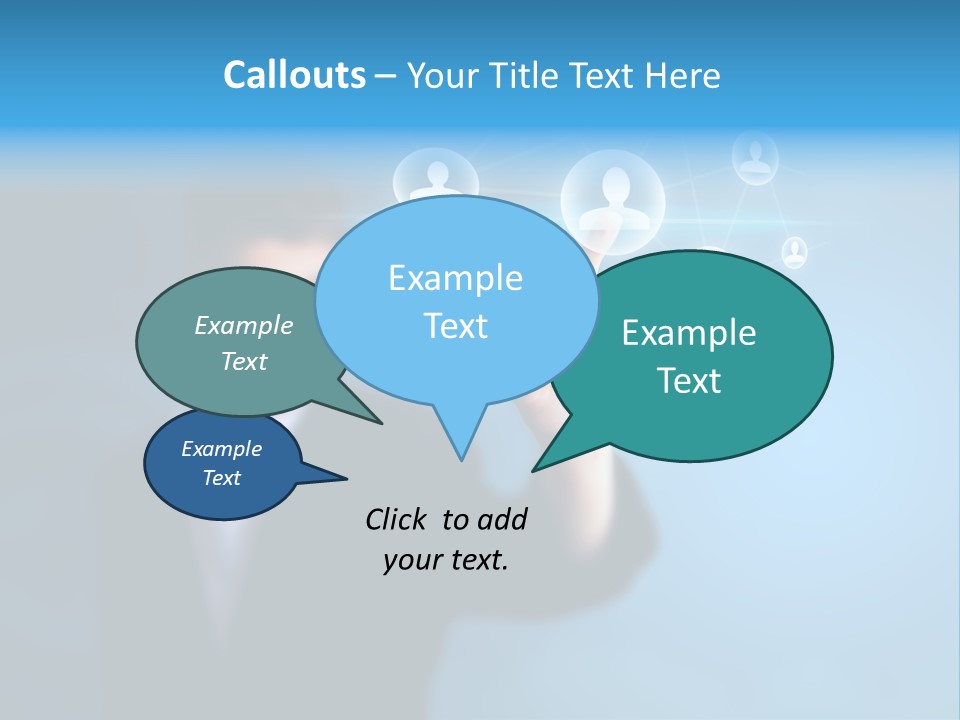 Callouts – Your Title Text Here

Example Text

Example Text

Example Text

Example Text

Click to add your text.